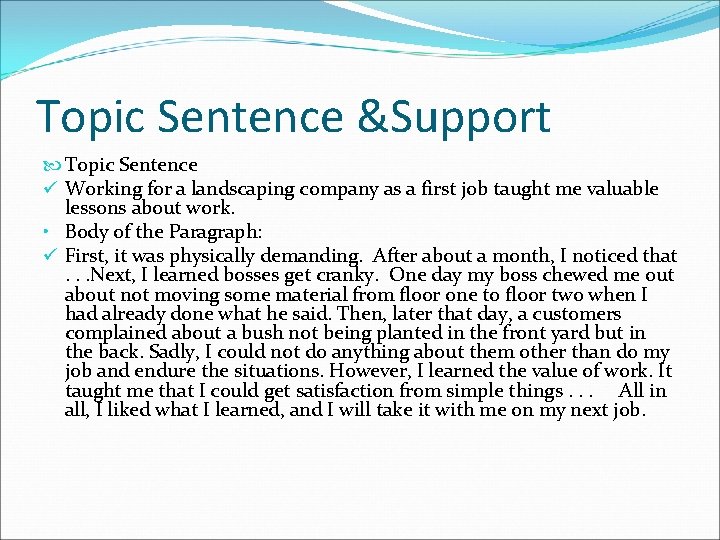 Topic Sentence &Support

Topic Sentence

✓ Working for a landscaping company as a first job taught me valuable lessons about work.

• Body of the Paragraph:

✓ First, it was physically demanding. After about a month, I noticed that . . .Next, I learned bosses get cranky. One day my boss chewed me out about not moving some material from floor one to floor two when I had already done what he said. Then, later that day, a customers complained about a bush not being planted in the front yard but in the back. Sadly, I could not do anything about them other than do my job and endure the situations. However, I learned the value of work. It taught me that I could get satisfaction from simple things . . . All in all, I liked what I learned, and I will take it with me on my next job.